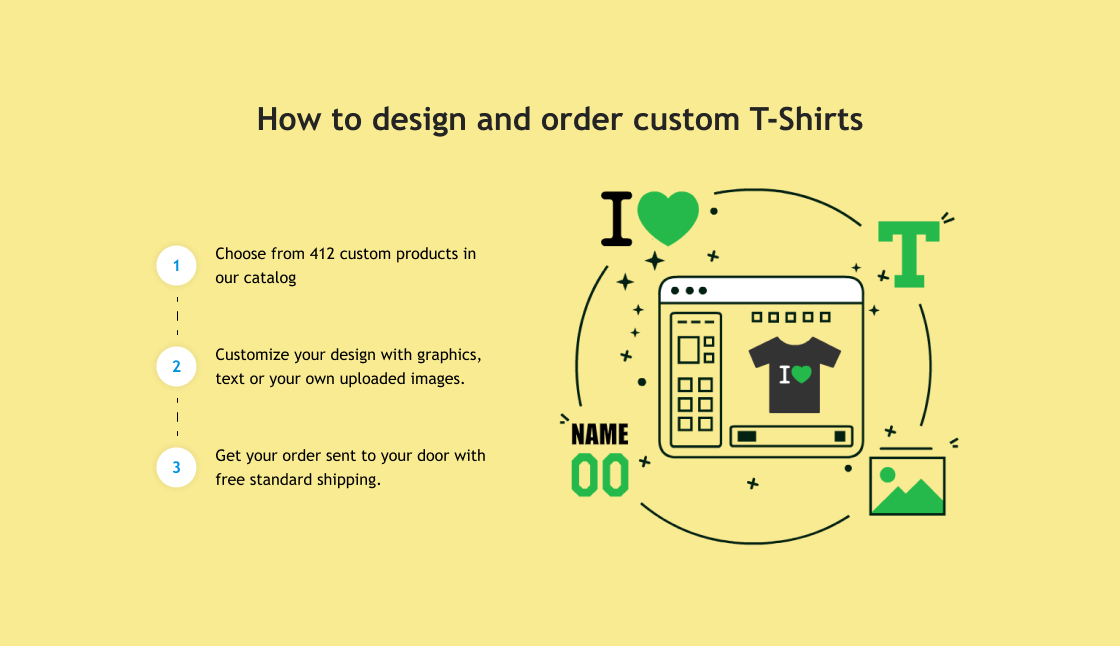 How to design and order custom T-Shirts

1
Choose from 412 custom products in our catalog

2
Customize your design with graphics, text or your own uploaded images.

3
Get your order sent to your door with free standard shipping.

I

T

I

NAME
00